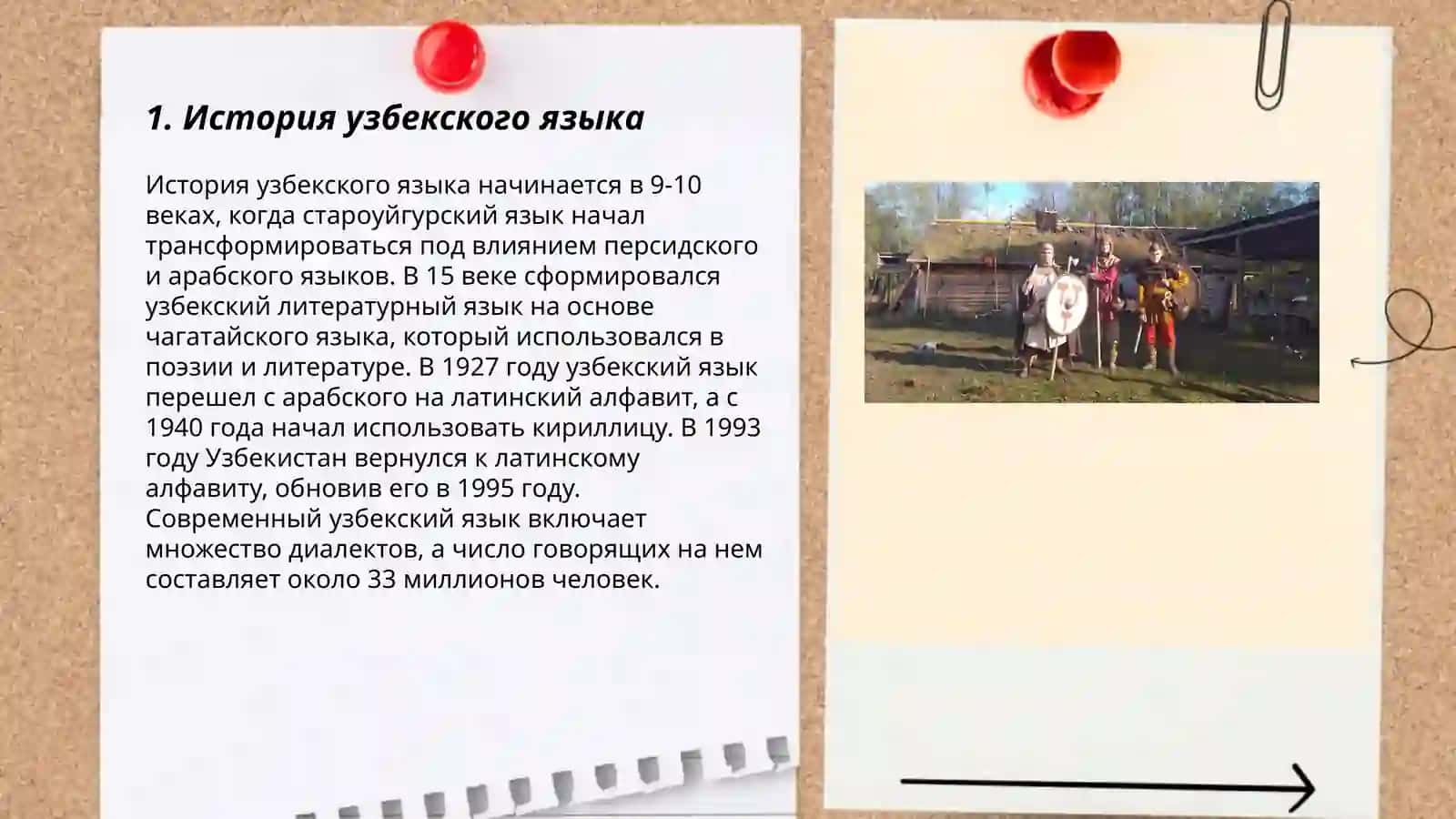 1. История узбекского языка

История узбекского языка начинается в 9-10 веках, когда староуйгурский язык начал трансформироваться под влиянием персидского и арабского языков. В 15 веке сформировался узбекский литературный язык на основе чагатайского языка, который использовался в поэзии и литературе. В 1927 году узбекский язык перешел с арабского на латинский алфавит, а с 1940 года начал использовать кириллицу. В 1993 году Узбекистан вернулся к латинскому алфавиту, обновив его в 1995 году. Современный узбекский язык включает множество диалектов, а число говорящих на нем составляет около 33 миллионов человек.